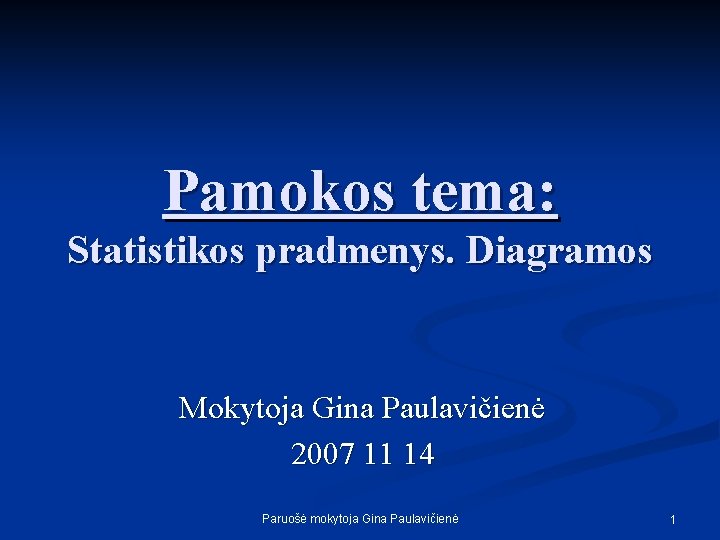 Pamokos tema:
Statistikos pradmenys. Diagramos

Mokytoja Gina Paulavičienė
2007 11 14

Paruošė mokytoja Gina Paulavičienė

1